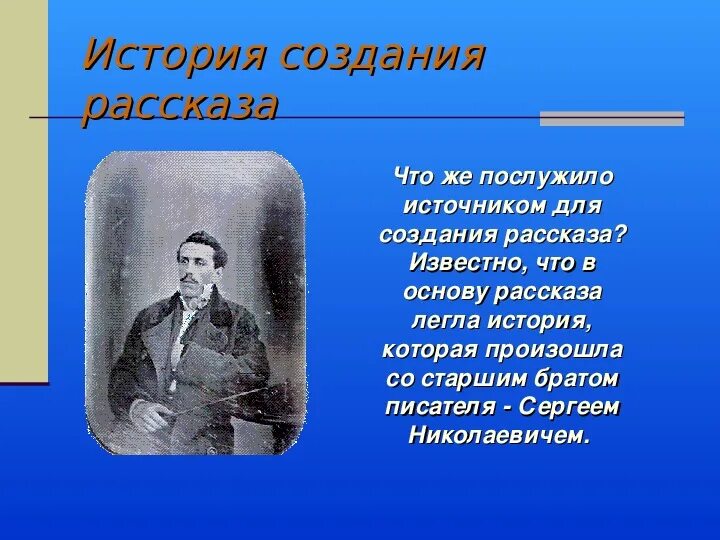 История создания рассказа

Что же послужило источником для создания рассказа? Известно, что в основу рассказа легла история, которая произошла со старшим братом писателя - Сергеем Николаевичем.